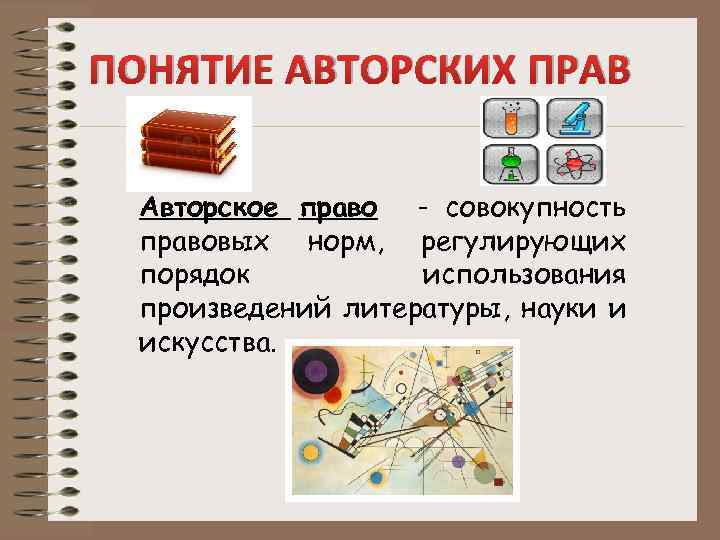 ПОНЯТИЕ АВТОРСКИХ ПРАВ

Авторское право - совокупность правовых норм, регулирующих порядок использования произведений литературы, науки и искусства.